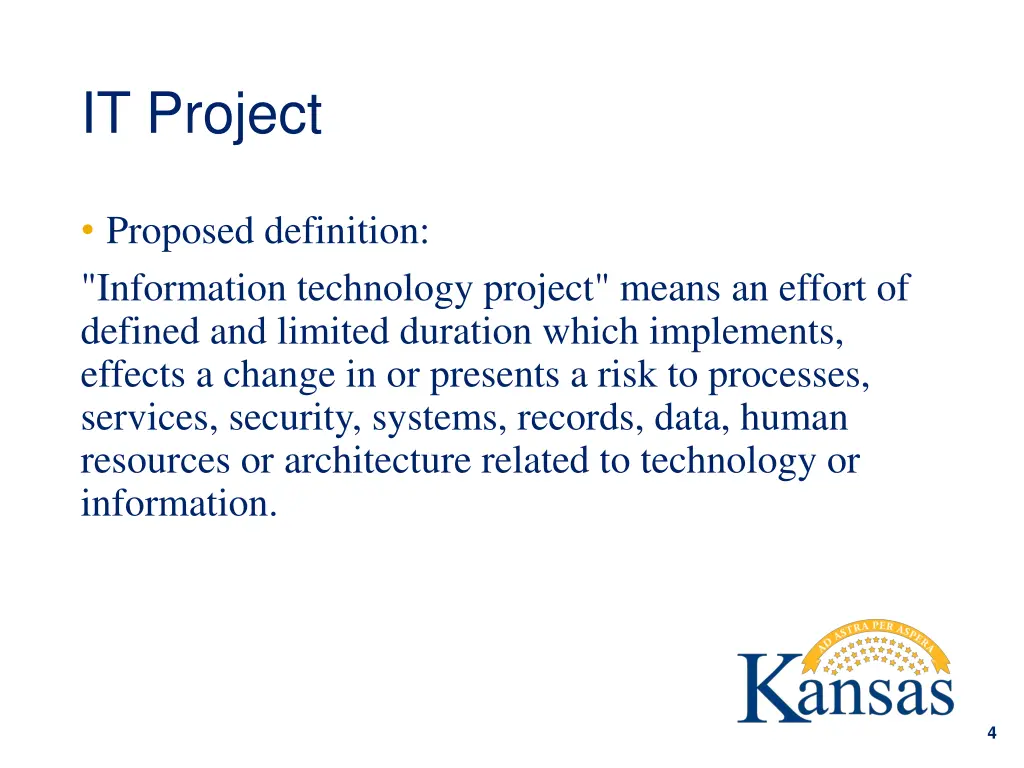 IT Project

• Proposed definition:

"Information technology project" means an effort of defined and limited duration which implements, effects a change in or presents a risk to processes, services, security, systems, records, data, human resources or architecture related to technology or information.

AD ASTRA PER ASPERA

Kansas

4